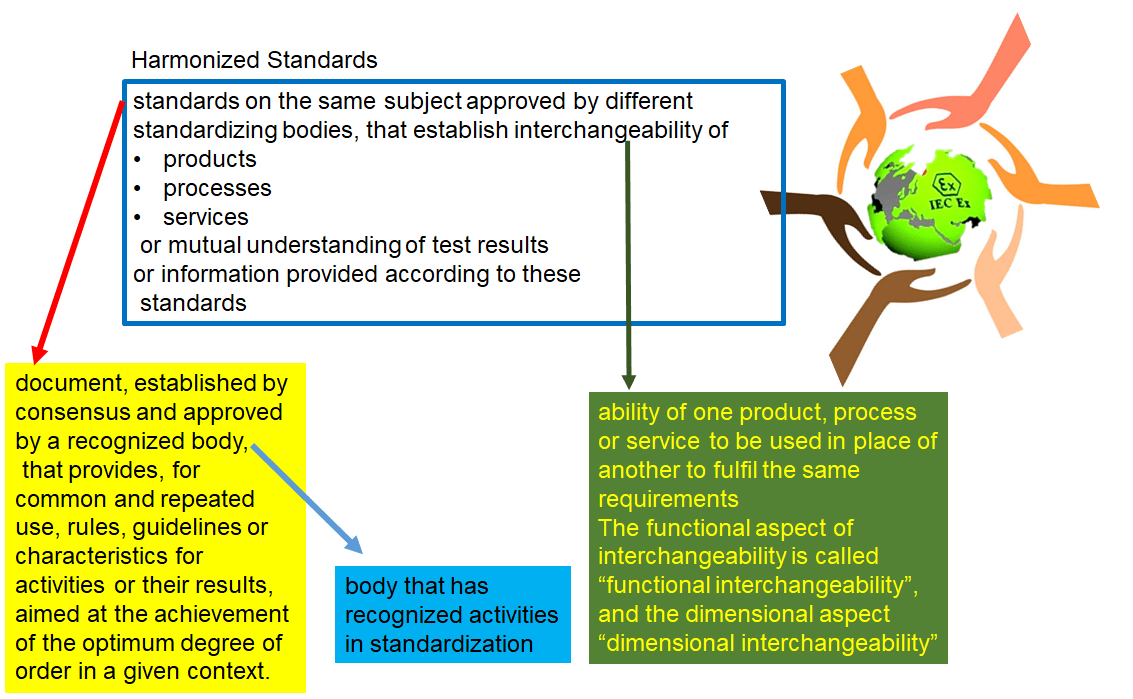 Harmonized Standards

standards on the same subject approved by different standardizing bodies, that establish interchangeability of
• products
• processes
• services
or mutual understanding of test results or information provided according to these standards

Ex
IEC Ex

document, established by consensus and approved by a recognized body, that provides, for common and repeated use, rules, guidelines or characteristics for activities or their results, aimed at the achievement of the optimum degree of order in a given context.

body that has recognized activities in standardization

ability of one product, process or service to be used in place of another to fulfil the same requirements
The functional aspect of interchangeability is called “functional interchangeability”, and the dimensional aspect “dimensional interchangeability”